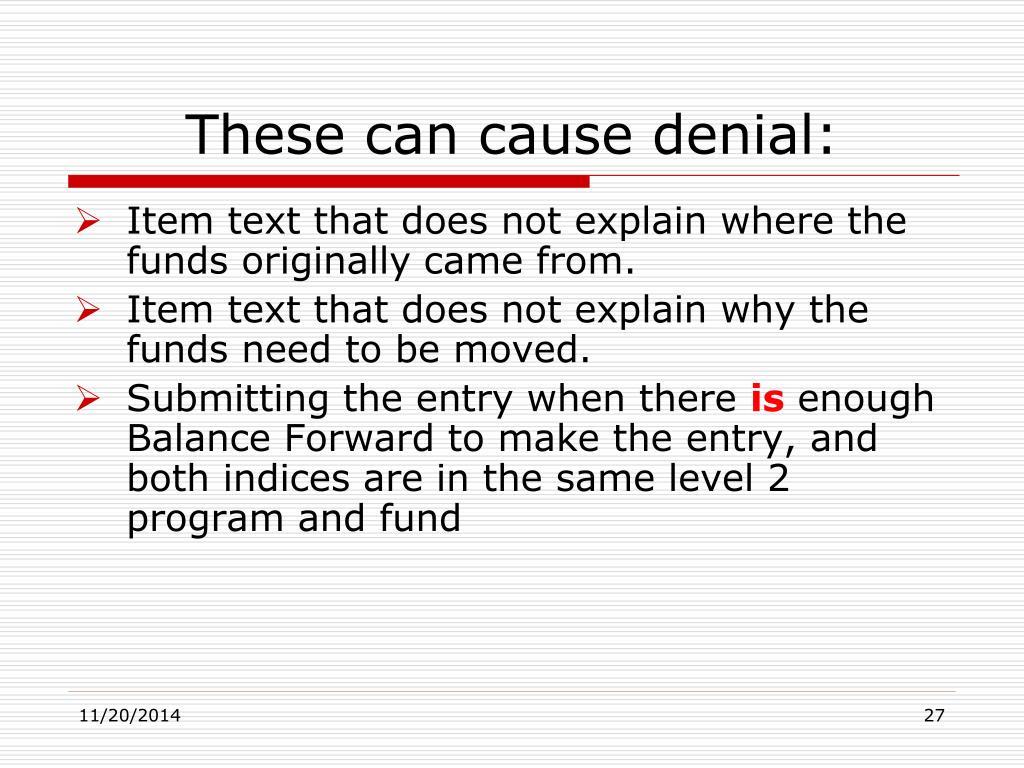 These can cause denial:

➢ Item text that does not explain where the funds originally came from.
➢ Item text that does not explain why the funds need to be moved.
➢ Submitting the entry when there is enough Balance Forward to make the entry, and both indices are in the same level 2 program and fund

11/20/2014

27